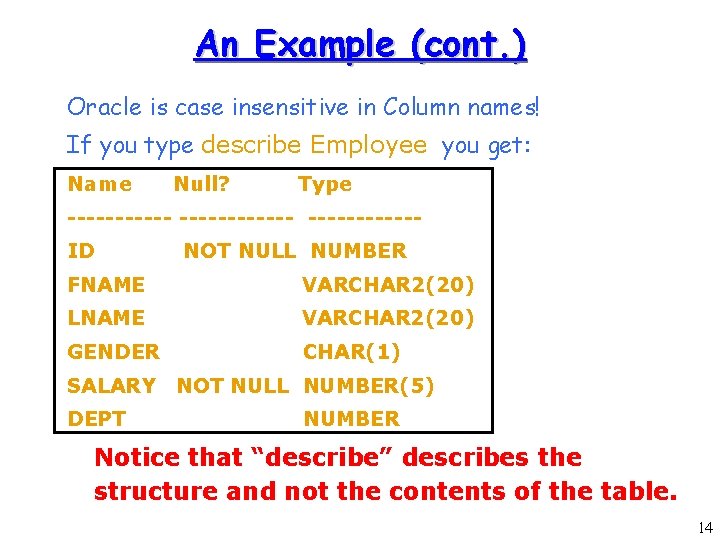 An Example (cont.)

Oracle is case insensitive in Column names!

If you type describe Employee you get:

| Name | Null? | Type |
|---|---|---|
| ----------- | ------------ | ------------ |
| ID | NOT NULL | NUMBER |
| FNAME | | VARCHAR2(20) |
| LNAME | | VARCHAR2(20) |
| GENDER | | CHAR(1) |
| SALARY | NOT NULL | NUMBER(5) |
| DEPT | | NUMBER |

Notice that “describe” describes the structure and not the contents of the table.

14